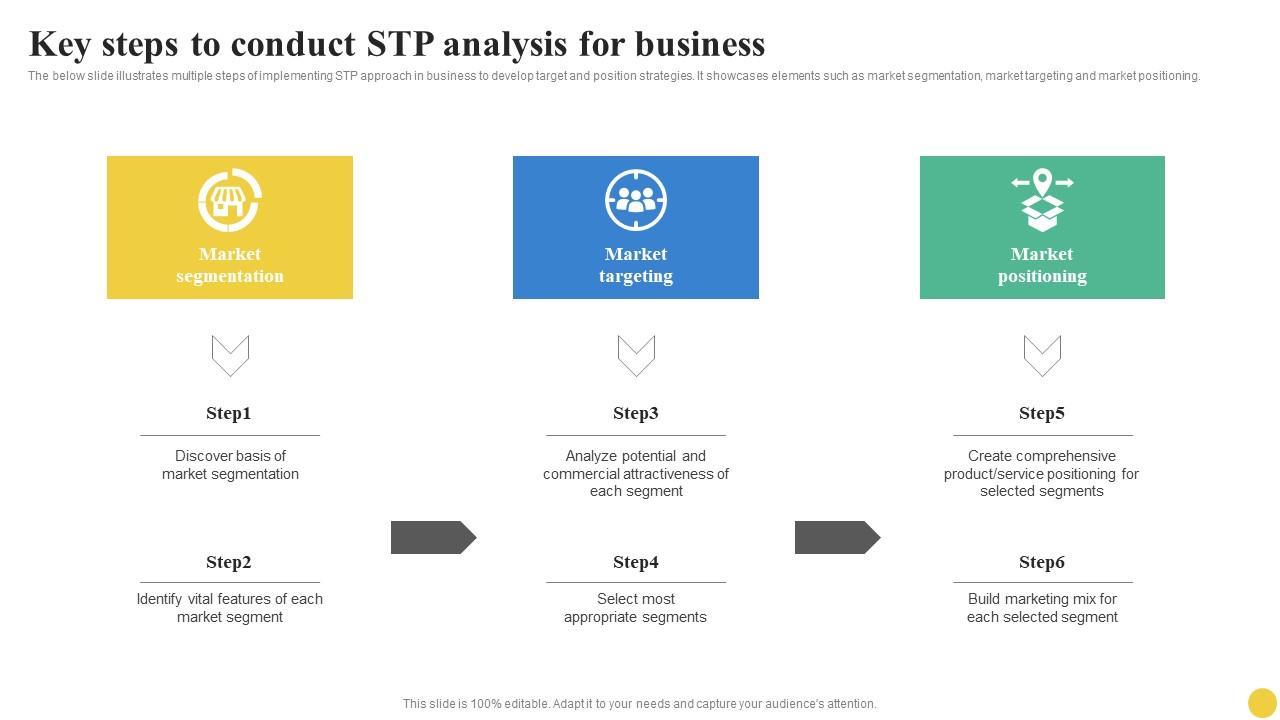 Key steps to conduct STP analysis for business

The below slide illustrates multiple steps of implementing STP approach in business to develop target and position strategies. It showcases elements such as market segmentation, market targeting and market positioning.

Market segmentation

Step1

Discover basis of market segmentation

Step2

Identify vital features of each market segment

Market targeting

Step3

Analyze potential and commercial attractiveness of each segment

Step4

Select most appropriate segments

Market positioning

Step5

Create comprehensive product/service positioning for selected segments

Step6

Build marketing mix for each selected segment

This slide is 100% editable. Adapt it to your needs and capture your audience's attention.